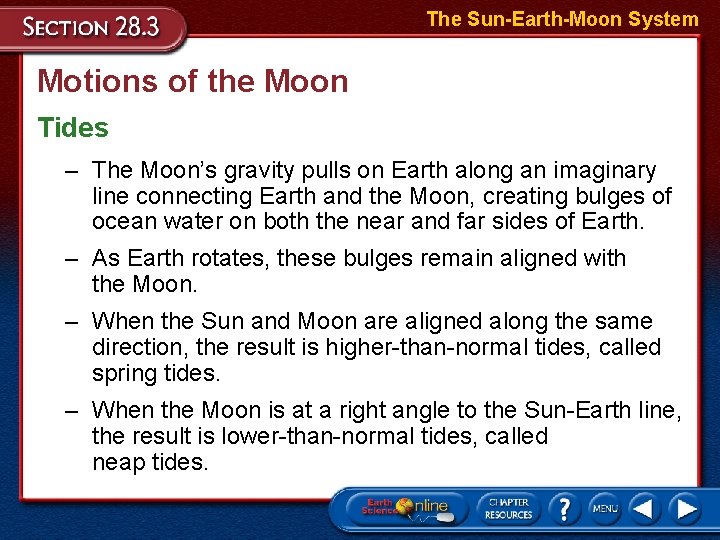 SECTION 28.3

The Sun-Earth-Moon System

Motions of the Moon

Tides

– The Moon's gravity pulls on Earth along an imaginary line connecting Earth and the Moon, creating bulges of ocean water on both the near and far sides of Earth.

– As Earth rotates, these bulges remain aligned with the Moon.

– When the Sun and Moon are aligned along the same direction, the result is higher-than-normal tides, called spring tides.

– When the Moon is at a right angle to the Sun-Earth line, the result is lower-than-normal tides, called neap tides.

Earth Science Online

CHAPTER RESOURCES

?

MENU